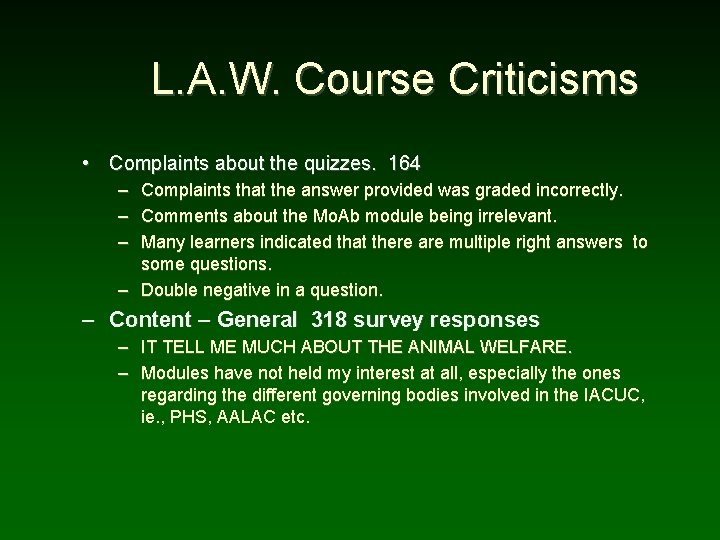 L.A.W. Course Criticisms

• Complaints about the quizzes. 164
– Complaints that the answer provided was graded incorrectly.
– Comments about the MoAb module being irrelevant.
– Many learners indicated that there are multiple right answers to some questions.
– Double negative in a question.

– Content – General 318 survey responses
– IT TELL ME MUCH ABOUT THE ANIMAL WELFARE.
– Modules have not held my interest at all, especially the ones regarding the different governing bodies involved in the IACUC, ie., PHS, AALAC etc.